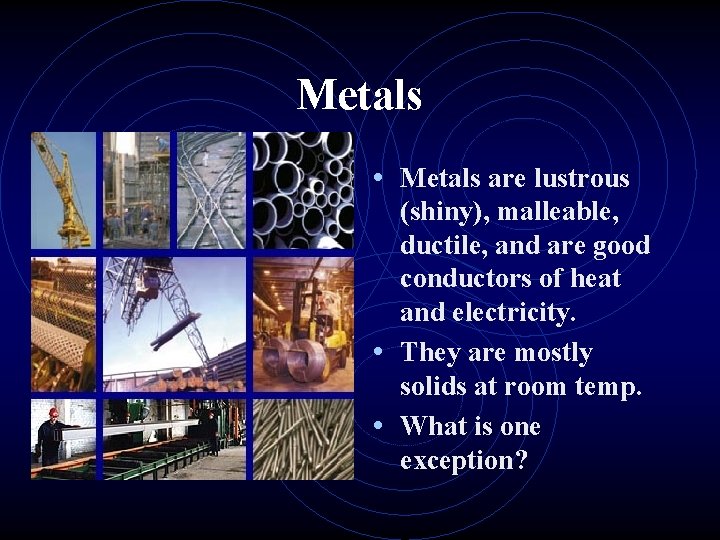 Metals

• Metals are lustrous (shiny), malleable, ductile, and are good conductors of heat and electricity.
• They are mostly solids at room temp.
• What is one exception?